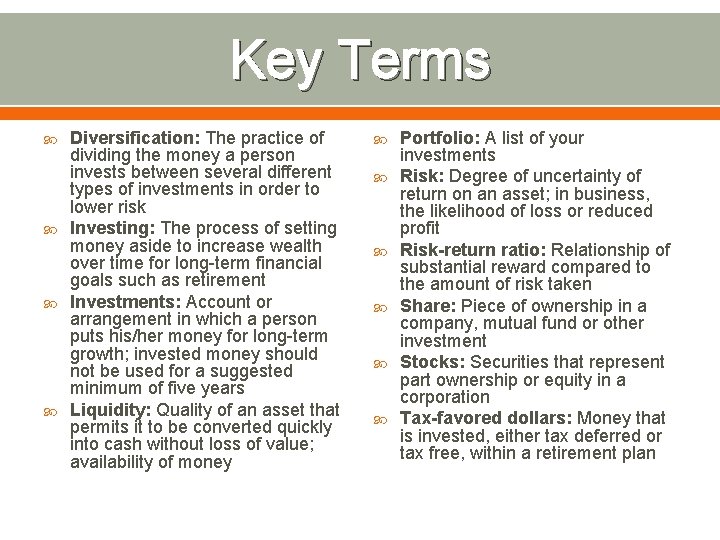 Key Terms

Diversification: The practice of dividing the money a person invests between several different types of investments in order to lower risk

Investing: The process of setting money aside to increase wealth over time for long-term financial goals such as retirement

Investments: Account or arrangement in which a person puts his/her money for long-term growth; invested money should not be used for a suggested minimum of five years

Liquidity: Quality of an asset that permits it to be converted quickly into cash without loss of value; availability of money

Portfolio: A list of your investments

Risk: Degree of uncertainty of return on an asset; in business, the likelihood of loss or reduced profit

Risk-return ratio: Relationship of substantial reward compared to the amount of risk taken

Share: Piece of ownership in a company, mutual fund or other investment

Stocks: Securities that represent part ownership or equity in a corporation

Tax-favored dollars: Money that is invested, either tax deferred or tax free, within a retirement plan